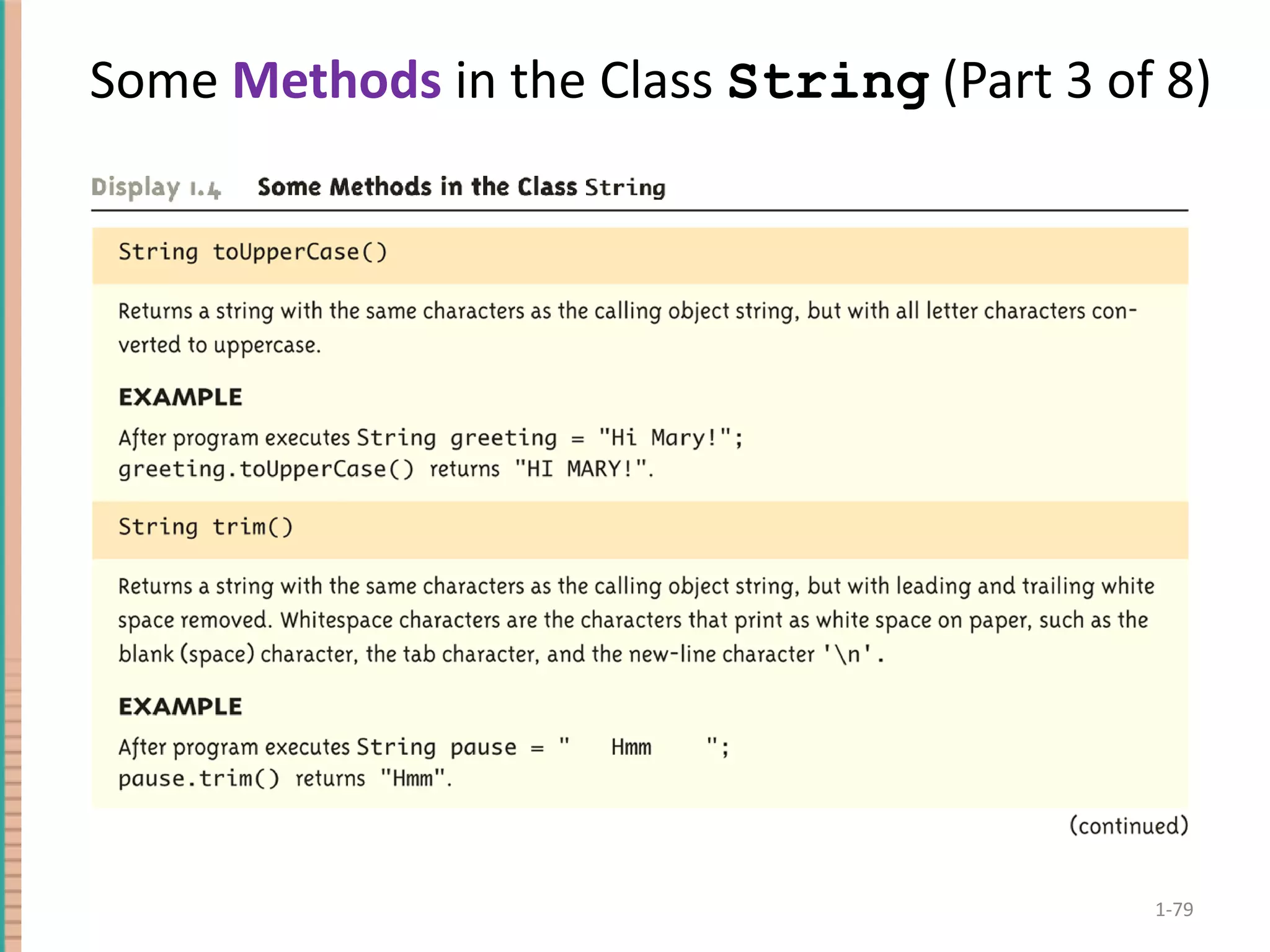 Some Methods in the Class String (Part 3 of 8)

Display 1.4 Some Methods in the Class String

String toUpperCase()

Returns a string with the same characters as the calling object string, but with all letter characters converted to uppercase.

EXAMPLE

After program executes String greeting = "Hi Mary!";
greeting.toUpperCase() returns "HI MARY!".

String trim()

Returns a string with the same characters as the calling object string, but with leading and trailing white space removed. Whitespace characters are the characters that print as white space on paper, such as the blank (space) character, the tab character, and the new-line character '\n'.

EXAMPLE

After program executes String pause = "    Hmm     ";
pause.trim() returns "Hmm".

(continued)

1-79